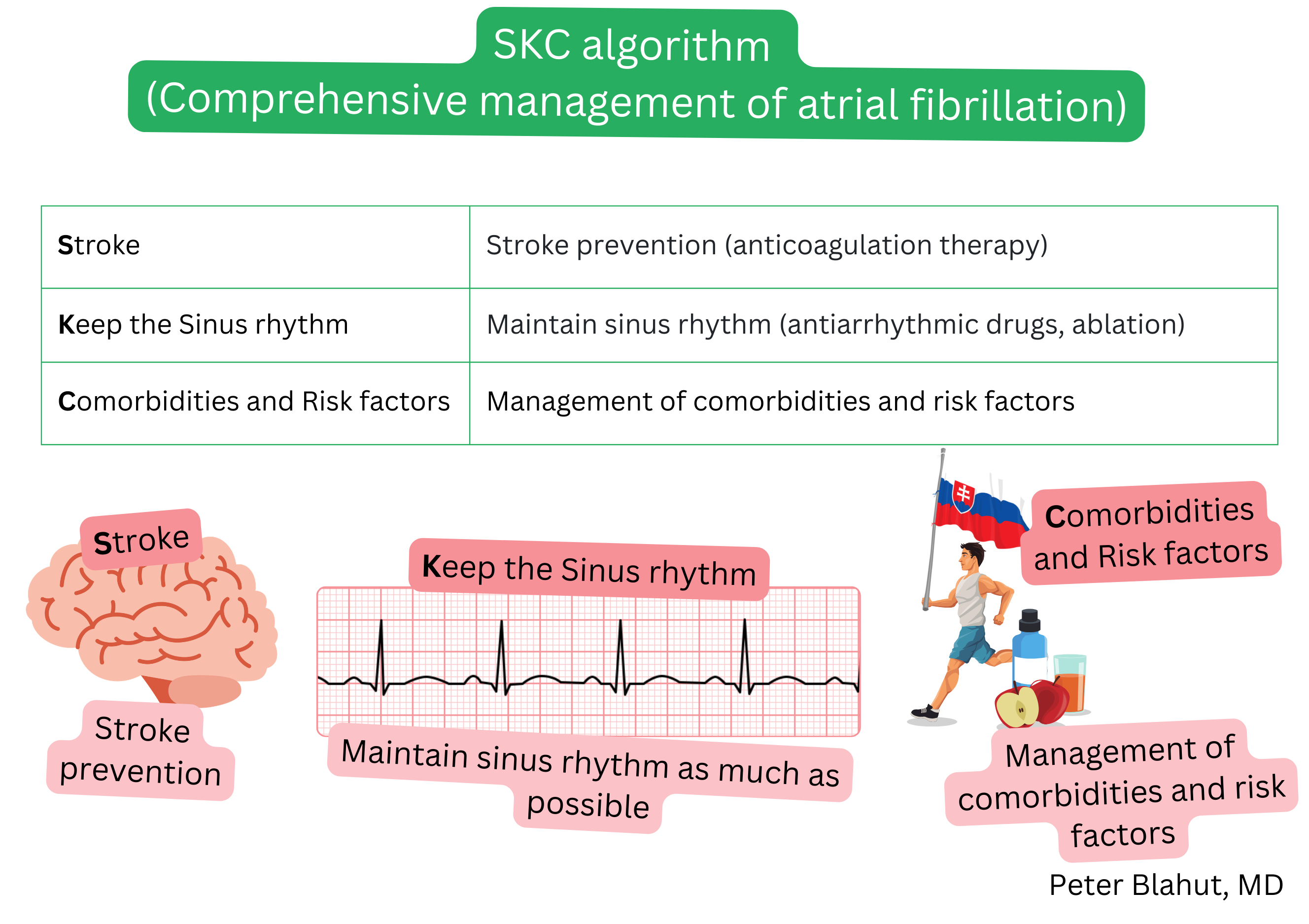 SKC algorithm
(Comprehensive management of atrial fibrillation)

| Stroke | Stroke prevention (anticoagulation therapy) |
|---|---|
| Keep the Sinus rhythm | Maintain sinus rhythm (antiarrhythmic drugs, ablation) |
| Comorbidities and Risk factors | Management of comorbidities and risk factors |

Stroke

Stroke prevention

Keep the Sinus rhythm

Maintain sinus rhythm as much as possible

Comorbidities and Risk factors

Management of comorbidities and risk factors

Peter Blahut, MD